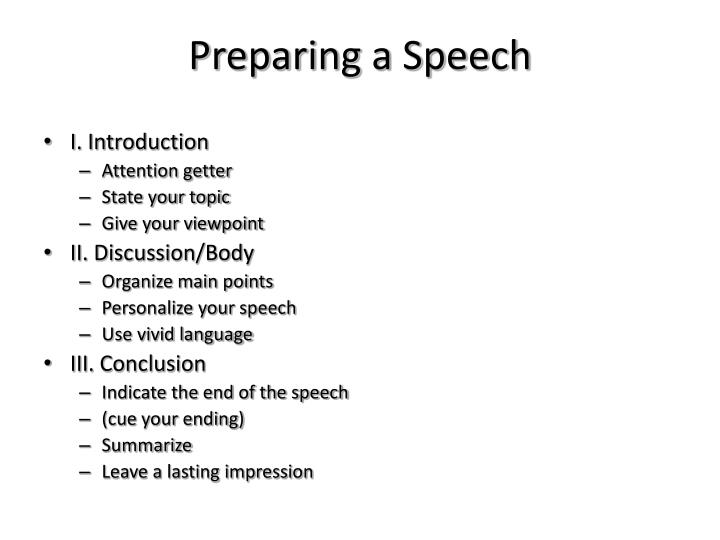 Preparing a Speech

• I. Introduction
 – Attention getter
 – State your topic
 – Give your viewpoint
• II. Discussion/Body
 – Organize main points
 – Personalize your speech
 – Use vivid language
• III. Conclusion
 – Indicate the end of the speech
 – (cue your ending)
 – Summarize
 – Leave a lasting impression